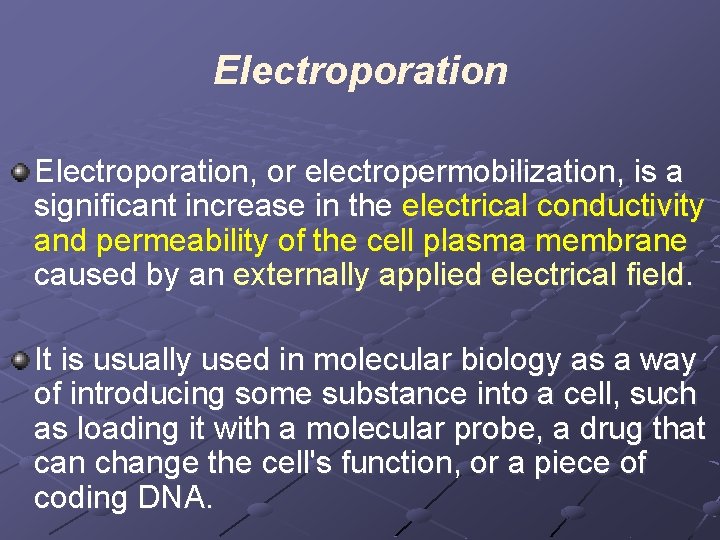 Electroporation

Electroporation, or electropermobilization, is a significant increase in the electrical conductivity and permeability of the cell plasma membrane caused by an externally applied electrical field.

It is usually used in molecular biology as a way of introducing some substance into a cell, such as loading it with a molecular probe, a drug that can change the cell's function, or a piece of coding DNA.